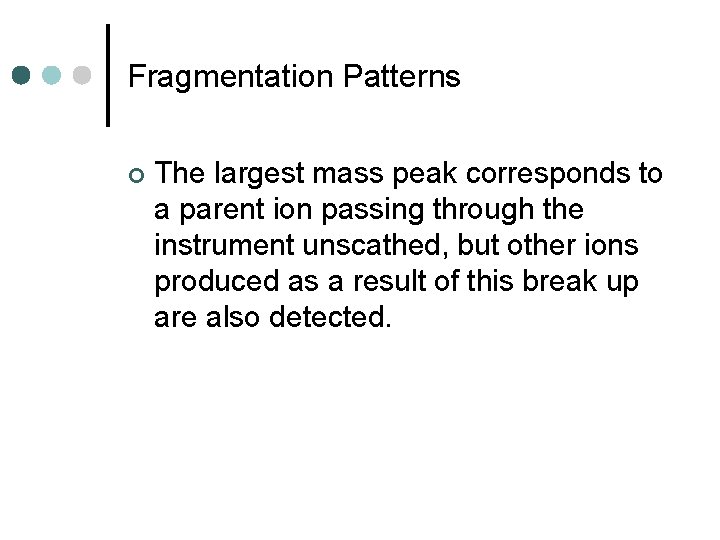 Fragmentation Patterns

The largest mass peak corresponds to a parent ion passing through the instrument unscathed, but other ions produced as a result of this break up are also detected.